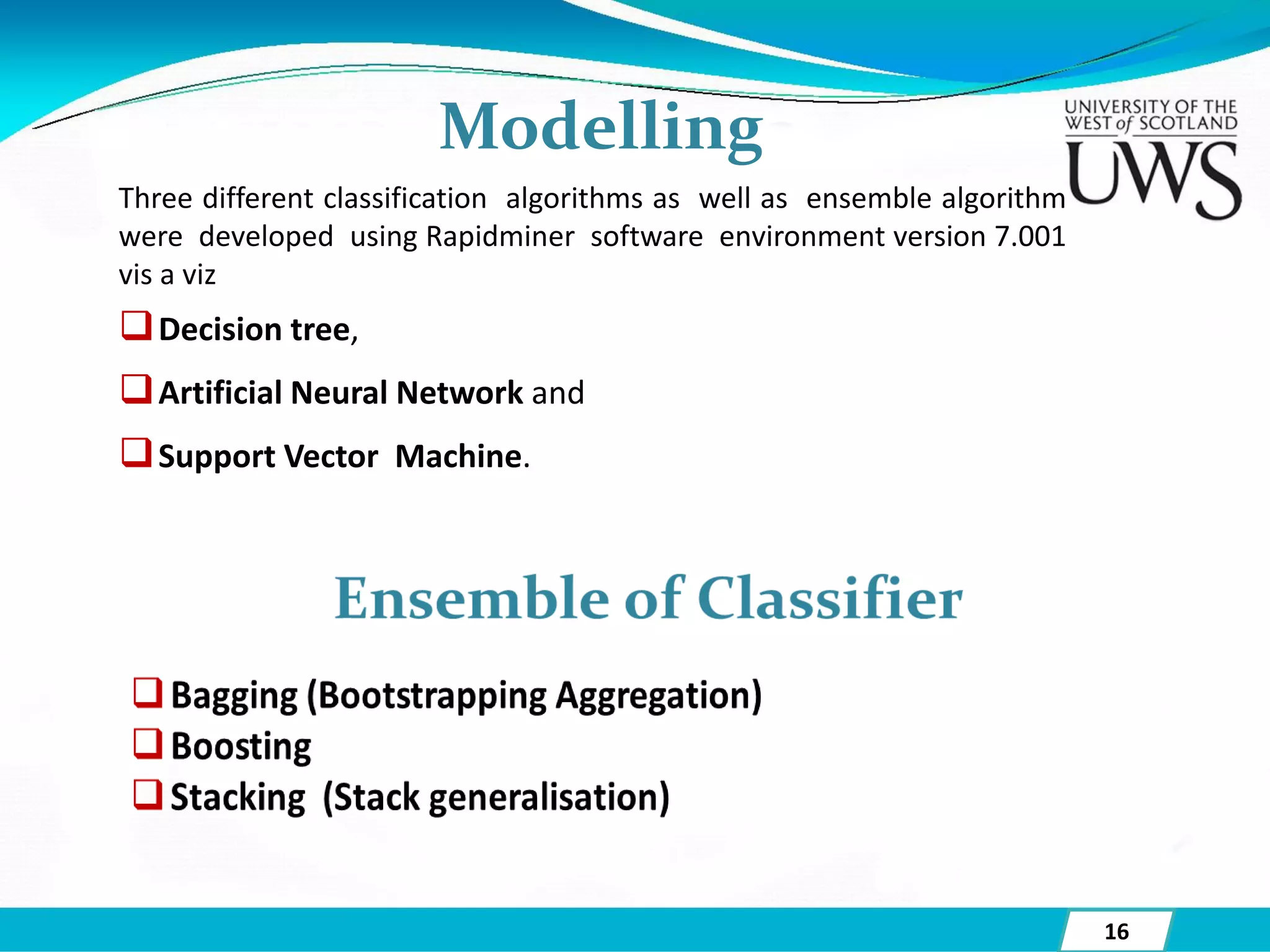 Modelling

UNIVERSITY OF THE WEST of SCOTLAND
UWS

Three different classification algorithms as well as ensemble algorithm were developed using Rapidminer software environment version 7.001 vis a viz

❑ Decision tree,

❑ Artificial Neural Network and

❑ Support Vector Machine.

Ensemble of Classifier

❑ Bagging (Bootstrapping Aggregation)
❑ Boosting
❑ Stacking (Stack generalisation)

16